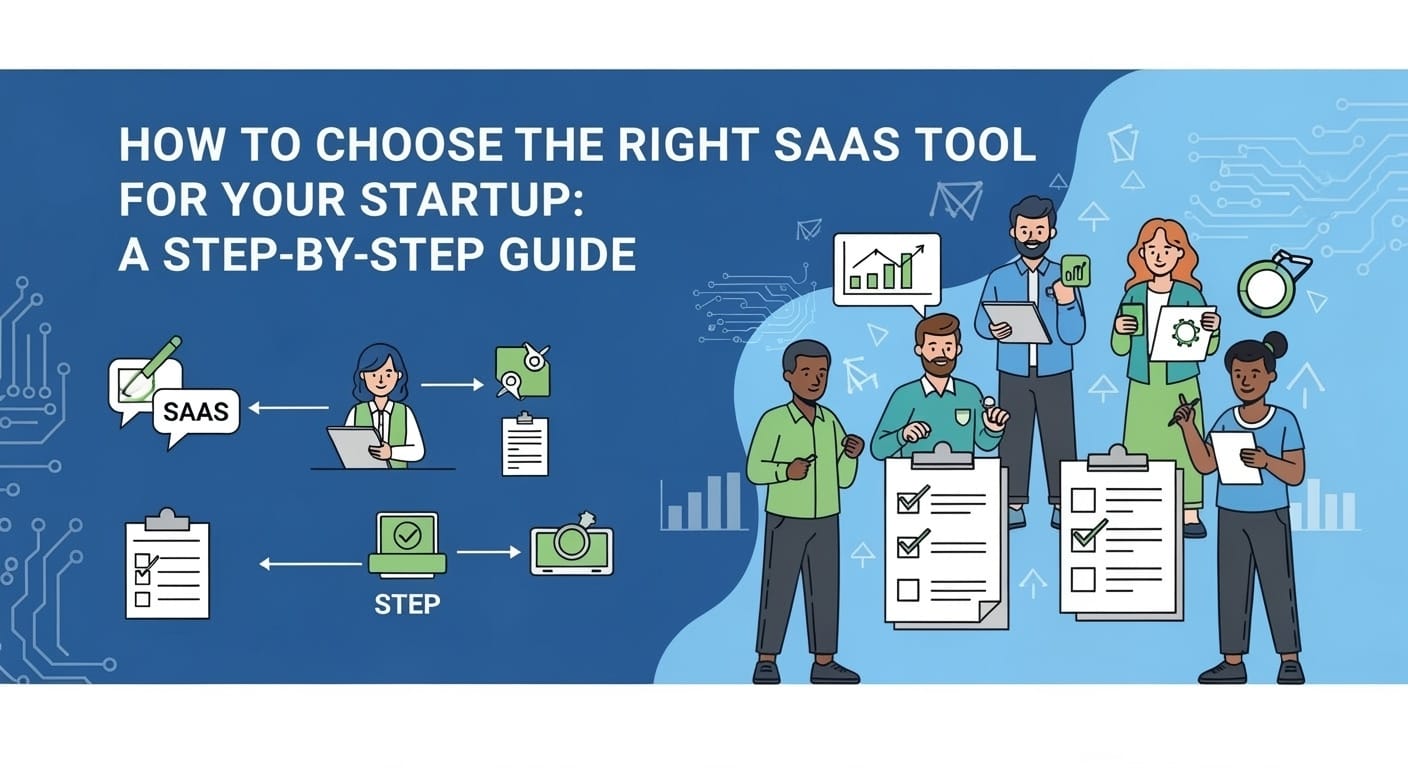 HOW TO CHOOSE THE RIGHT SAAS TOOL FOR YOUR STARTUP: A STEP-BY-STEP GUIDE

SAAS

STEP